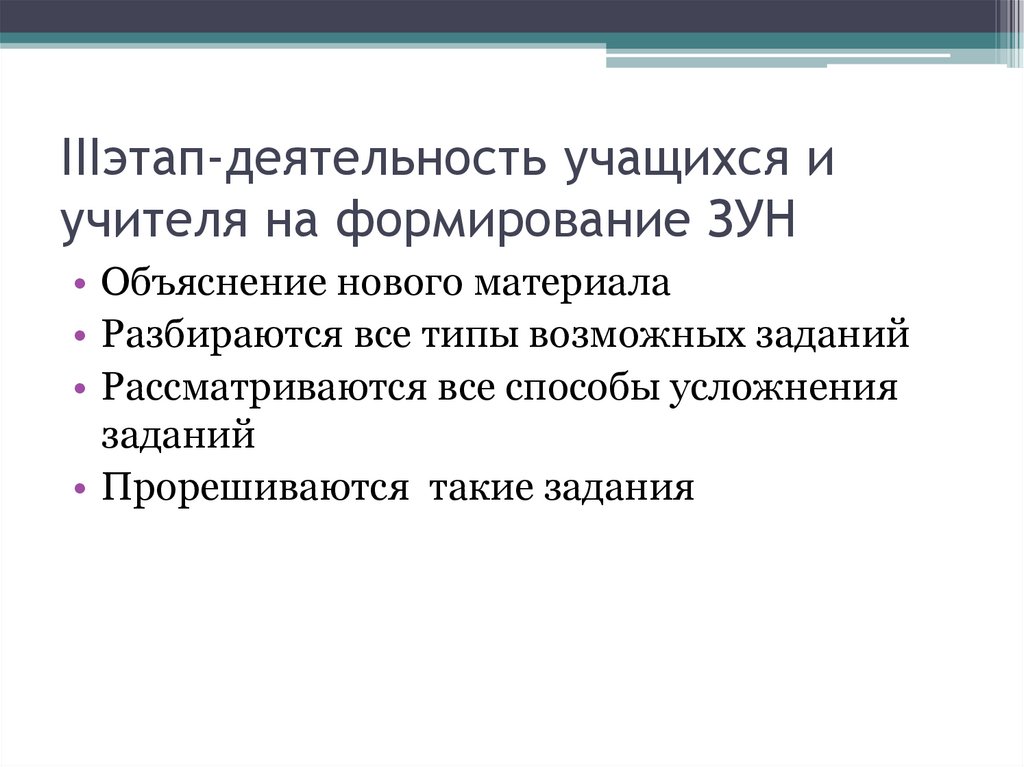 IIIэтап-деятельность учащихся и учителя на формирование ЗУН

• Объяснение нового материала
• Разбираются все типы возможных заданий
• Рассматриваются все способы усложнения заданий
• Прорешиваются  такие задания